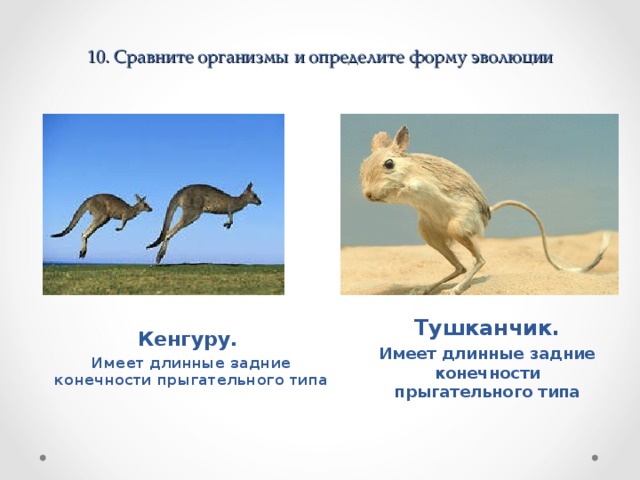 10. Сравните организмы и определите форму эволюции

Кенгуру.
Имеет длинные задние конечности прыгательного типа

Тушканчик.
Имеет длинные задние конечности прыгательного типа